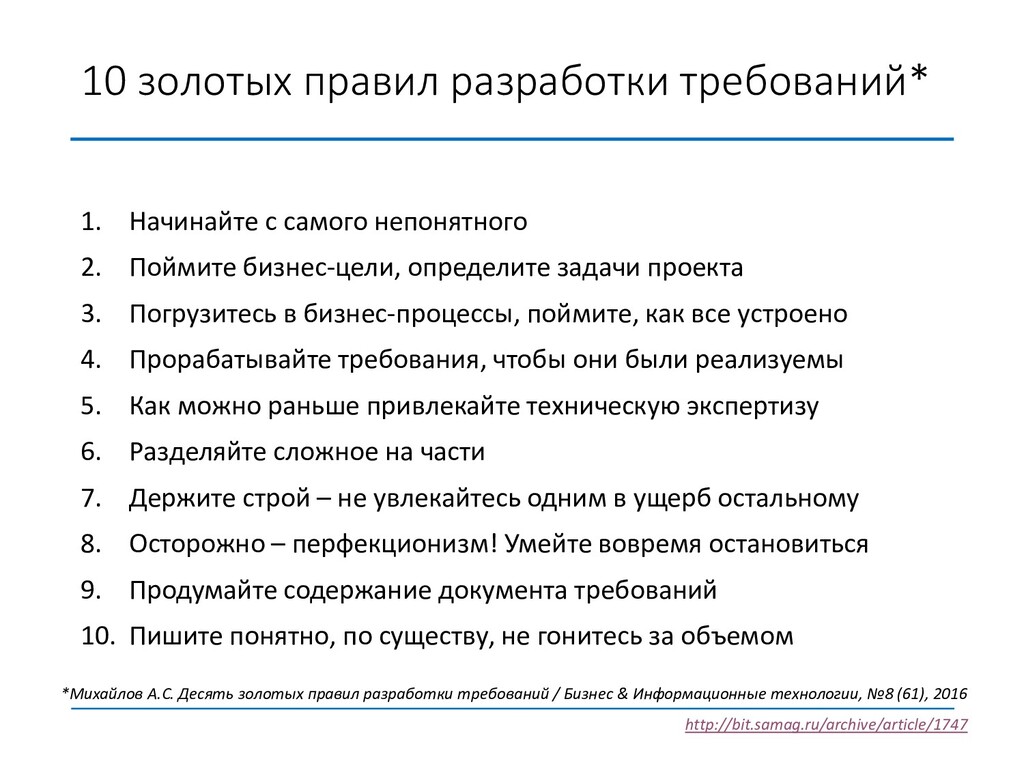 10 золотых правил разработки требований*

1. Начинайте с самого непонятного
2. Поймите бизнес-цели, определите задачи проекта
3. Погрузитесь в бизнес-процессы, поймите, как все устроено
4. Прорабатывайте требования, чтобы они были реализуемы
5. Как можно раньше привлекайте техническую экспертизу
6. Разделяйте сложное на части
7. Держите строй – не увлекайтесь одним в ущерб остальному
8. Осторожно – перфекционизм! Умейте вовремя остановиться
9. Продумайте содержание документа требований
10. Пишите понятно, по существу, не гонитесь за объемом

*Михайлов А.С. Десять золотых правил разработки требований / Бизнес & Информационные технологии, №8 (61), 2016

http://bit.samag.ru/archive/article/1747